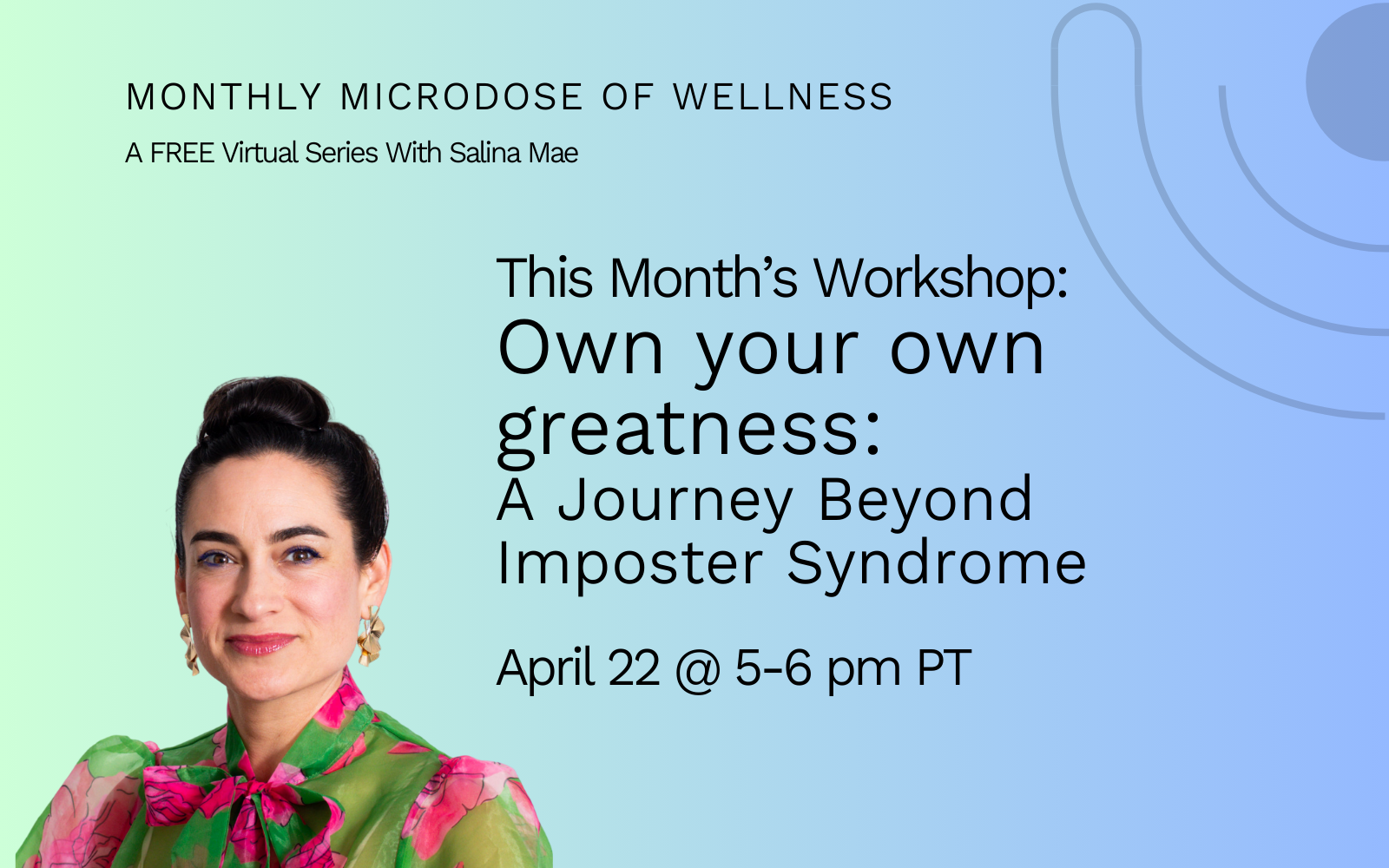 MONTHLY MICRODOSE OF WELLNESS

A FREE Virtual Series With Salina Mae

This Month's Workshop:
Own your own greatness:
A Journey Beyond Imposter Syndrome

April 22 @ 5-6 pm PT